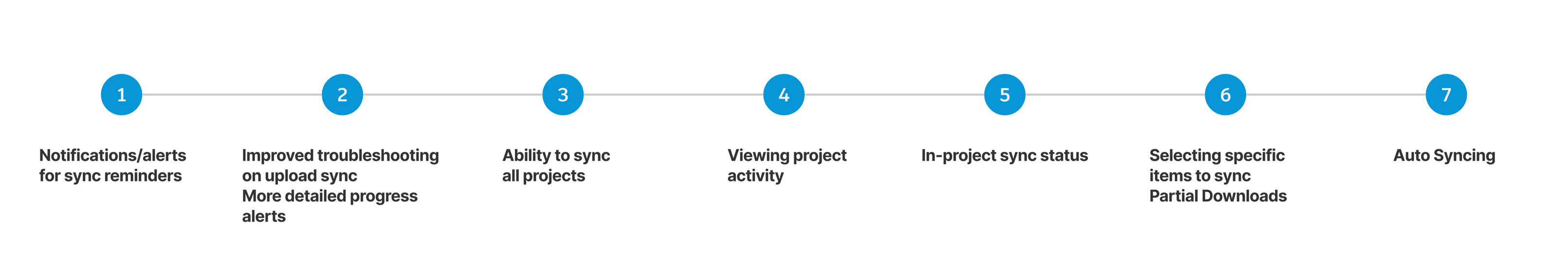 1

Notifications/alerts for sync reminders

2

Improved troubleshooting on upload sync
More detailed progress alerts

3

Ability to sync all projects

4

Viewing project activity

5

In-project sync status

6

Selecting specific items to sync
Partial Downloads

7

Auto Syncing